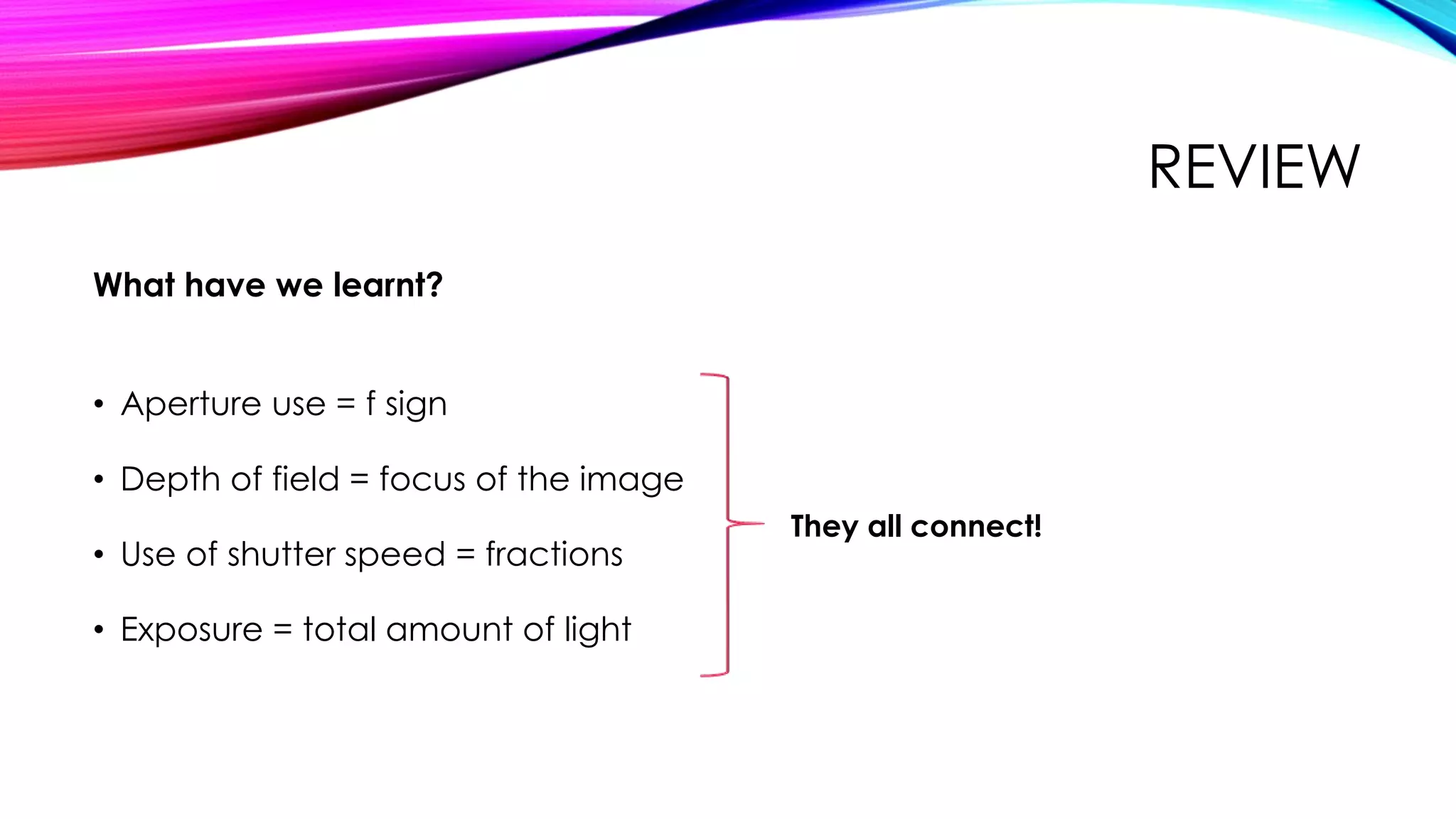 REVIEW

What have we learnt?

• Aperture use = f sign
• Depth of field = focus of the image
• Use of shutter speed = fractions
• Exposure = total amount of light

They all connect!